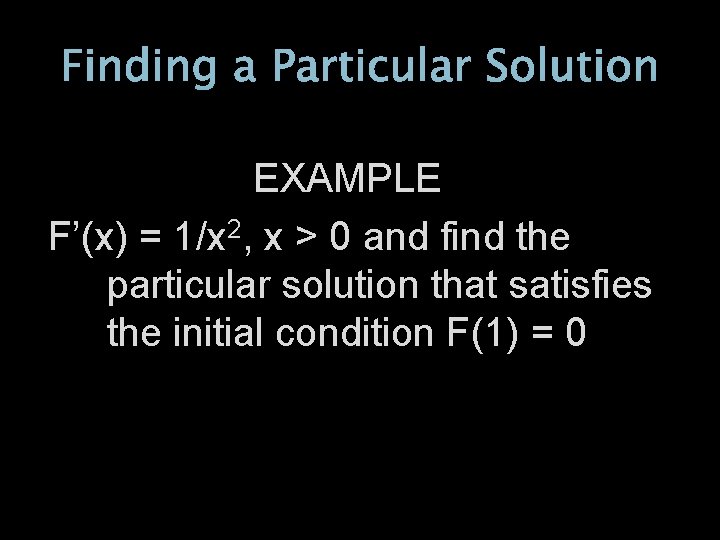 Finding a Particular Solution

EXAMPLE

$F'(x) = 1/x^2$, $x > 0$ and find the particular solution that satisfies the initial condition $F(1) = 0$